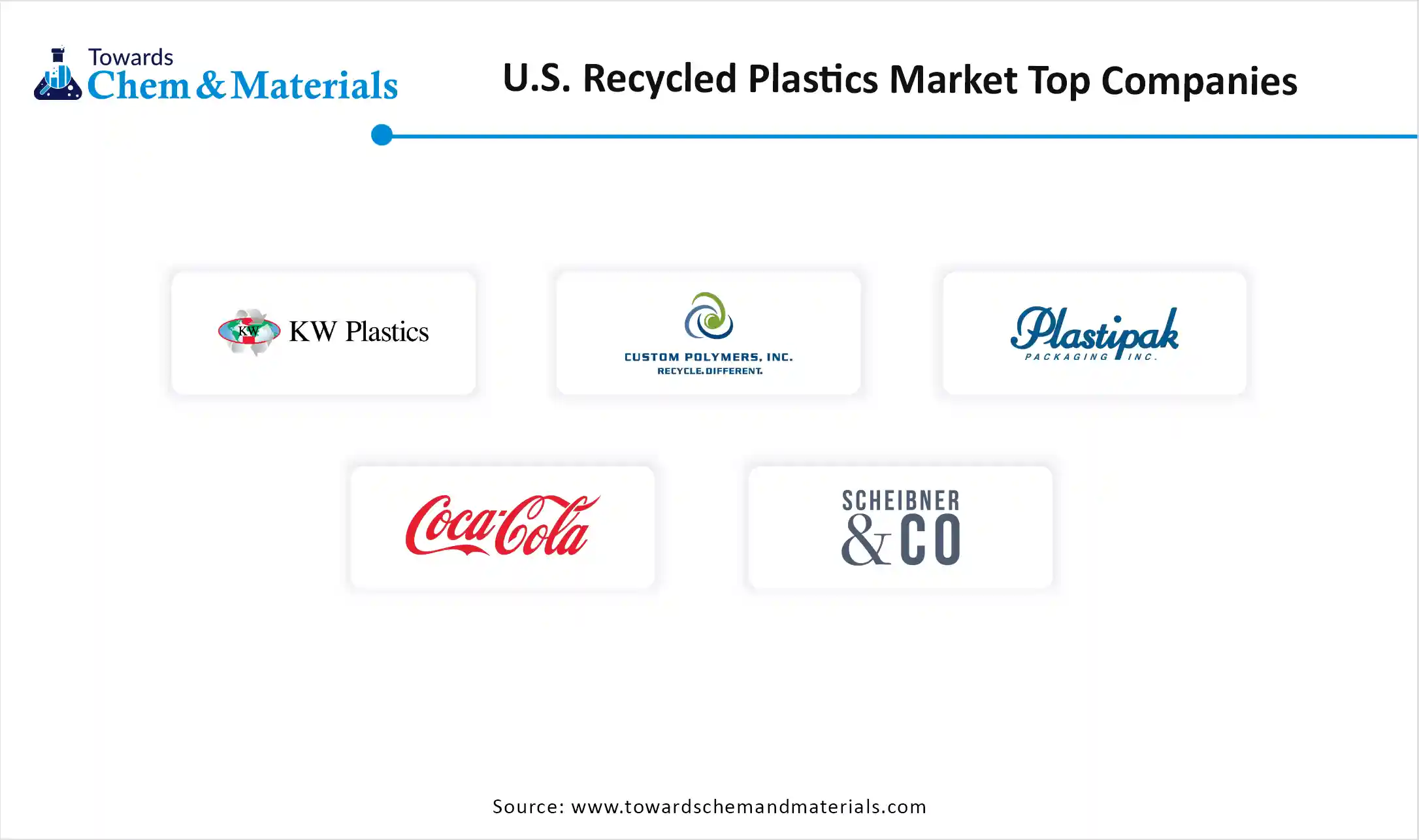 Towards Chem & Materials

U.S. Recycled Plastics Market Top Companies

KW KW Plastics

CUSTOM POLYMERS, INC.
RECYCLE.DIFFERENT.

Plastipak
PACKAGING INC.

Coca-Cola

SCHEIBNER & CO

Source: www.towardschemandmaterials.com